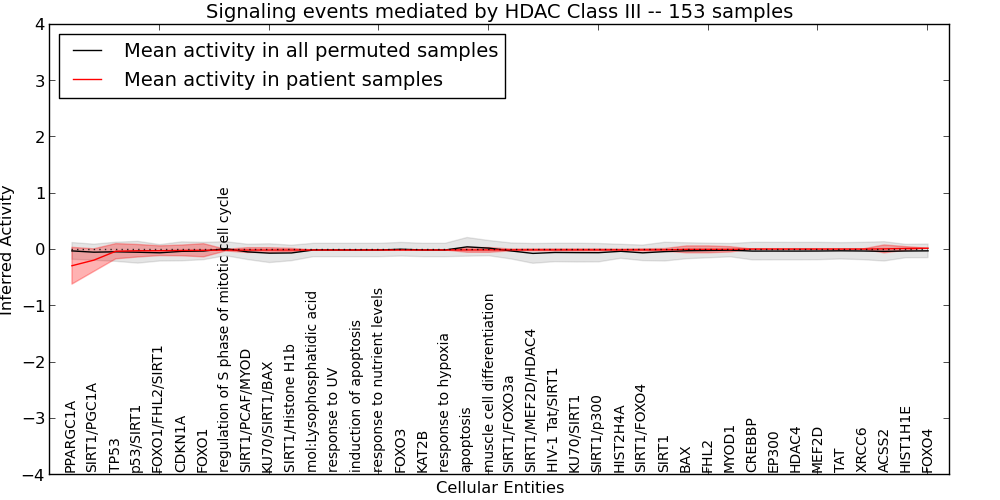 Signaling events mediated by HDAC Class III -- 153 samples

Mean activity in all permuted samples
Mean activity in patient samples

Inferred Activity

4
3
2
1
0
−1
−2
−3
−4

PPARGC1A
SIRT1/PGC1A
TP53
p53/SIRT1
FOXO1/FHL2/SIRT1
CDKN1A
FOXO1
regulation of S phase of mitotic cell cycle
SIRT1/PCAF/MYOD
KU70/SIRT1/BAX
SIRT1/Histone H1b
mol:Lysophosphatidic acid
response to UV
induction of apoptosis
response to nutrient levels
FOXO3
KAT2B
response to hypoxia
apoptosis
muscle cell differentiation
SIRT1/FOXO3a
SIRT1/MEF2D/HDAC4
HIV-1 Tat/SIRT1
KU70/SIRT1
SIRT1/p300
HIST2H4A
SIRT1/FOXO4
SIRT1
BAX
FHL2
MYOD1
CREBBP
EP300
HDAC4
MEF2D
TAT
XRCC6
ACSS2
HIST1H1E
FOXO4

Cellular Entities